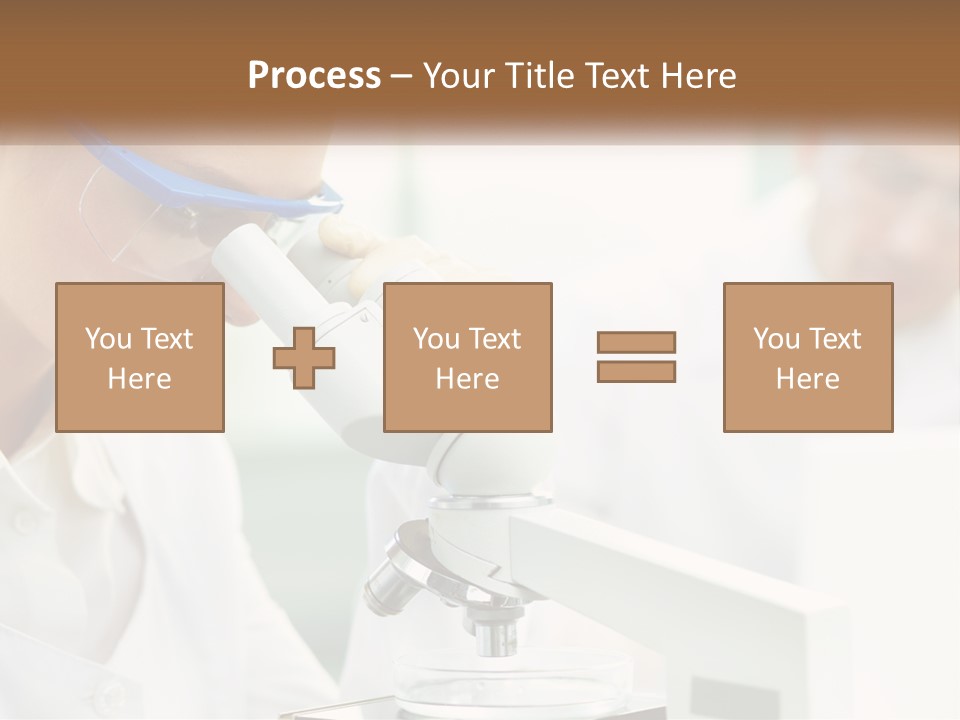 Process – Your Title Text Here

You Text Here

You Text Here

You Text Here